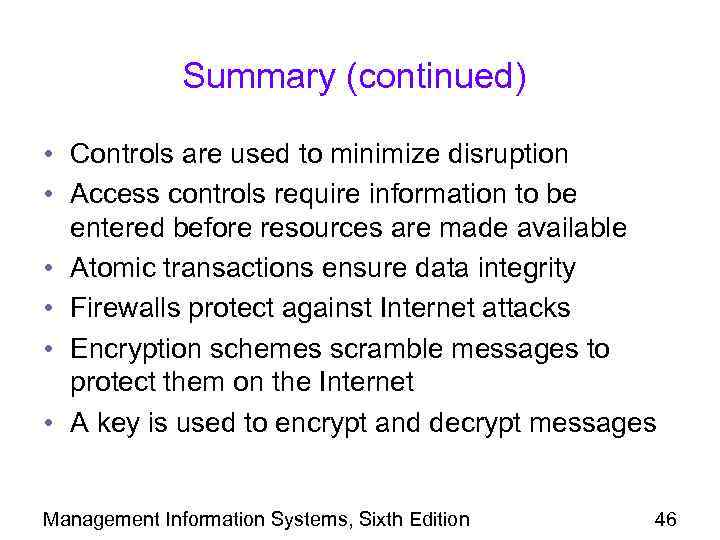 Summary (continued)

• Controls are used to minimize disruption
• Access controls require information to be entered before resources are made available
• Atomic transactions ensure data integrity
• Firewalls protect against Internet attacks
• Encryption schemes scramble messages to protect them on the Internet
• A key is used to encrypt and decrypt messages

Management Information Systems, Sixth Edition 46